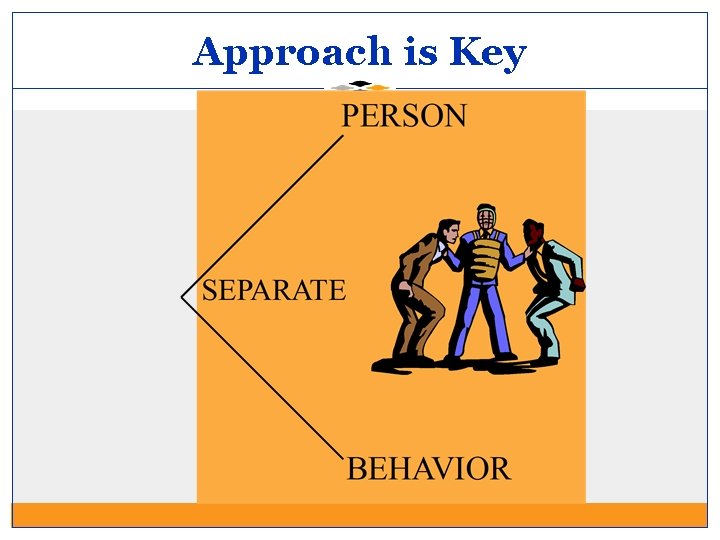 Approach is Key

PERSON

SEPARATE

BEHAVIOR